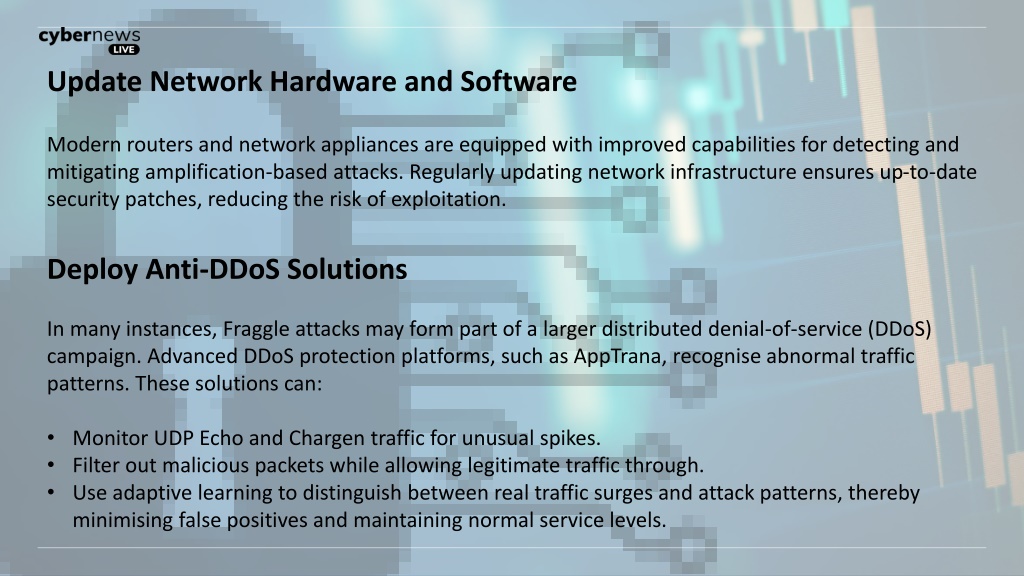 cybernews LIVE

Update Network Hardware and Software

Modern routers and network appliances are equipped with improved capabilities for detecting and mitigating amplification-based attacks. Regularly updating network infrastructure ensures up-to-date security patches, reducing the risk of exploitation.

Deploy Anti-DDoS Solutions

In many instances, Fraggle attacks may form part of a larger distributed denial-of-service (DDoS) campaign. Advanced DDoS protection platforms, such as AppTrana, recognise abnormal traffic patterns. These solutions can:

• Monitor UDP Echo and Chargen traffic for unusual spikes.
• Filter out malicious packets while allowing legitimate traffic through.
• Use adaptive learning to distinguish between real traffic surges and attack patterns, thereby minimising false positives and maintaining normal service levels.